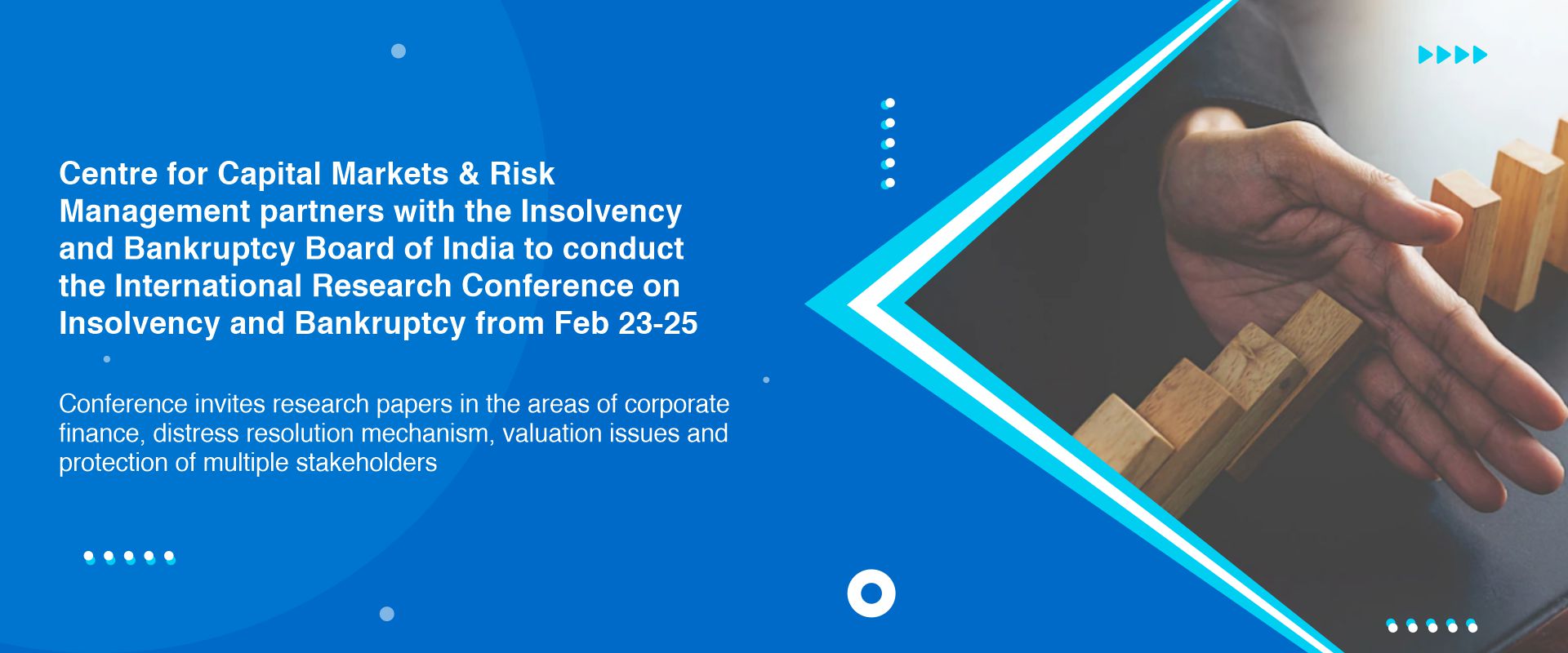 Centre for Capital Markets & Risk Management partners with the Insolvency and Bankruptcy Board of India to conduct the International Research Conference on Insolvency and Bankruptcy from Feb 23-25

Conference invites research papers in the areas of corporate finance, distress resolution mechanism, valuation issues and protection of multiple stakeholders